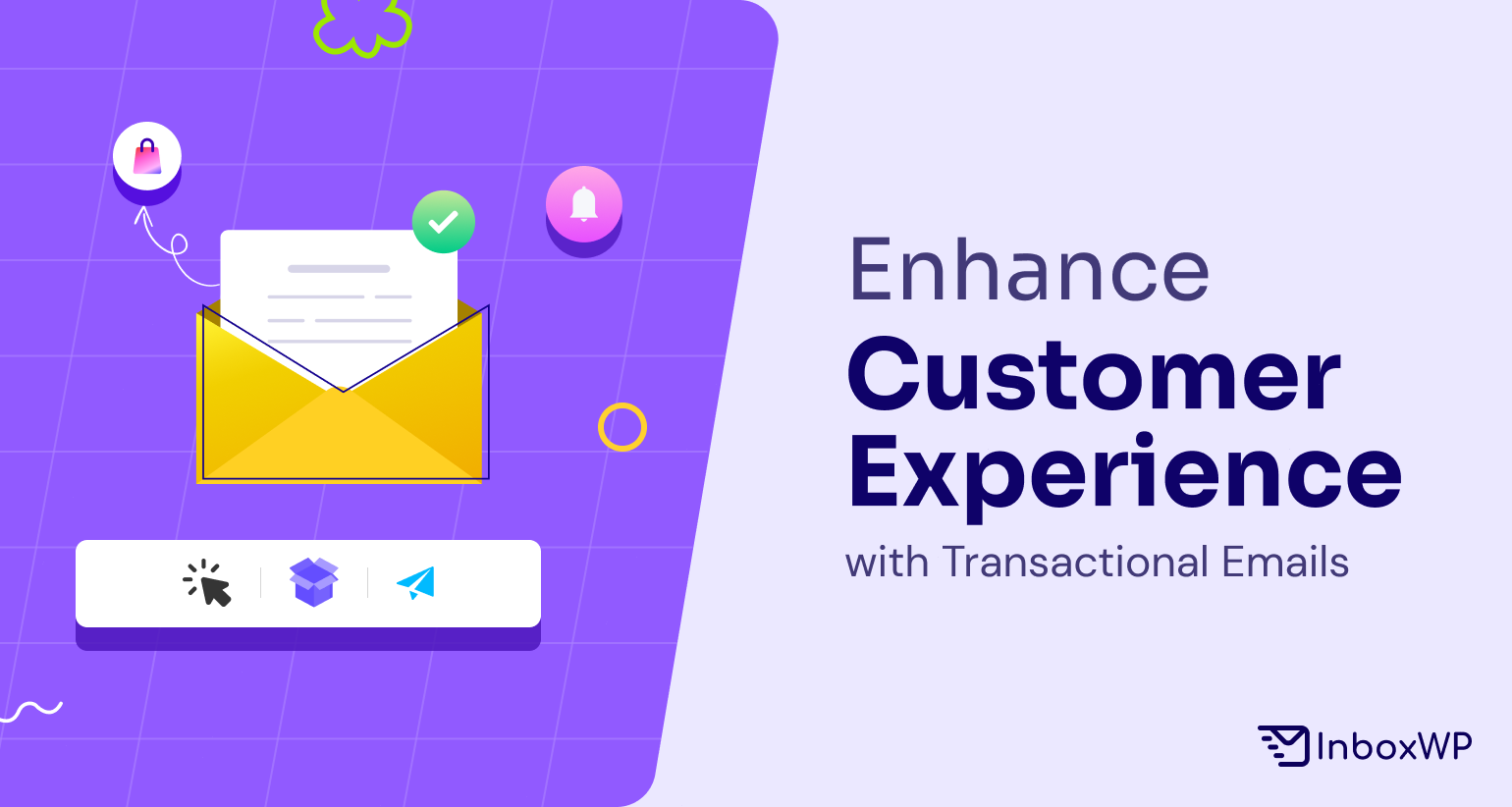 Enhance
Customer Experience
with Transactional Emails

InboxWP